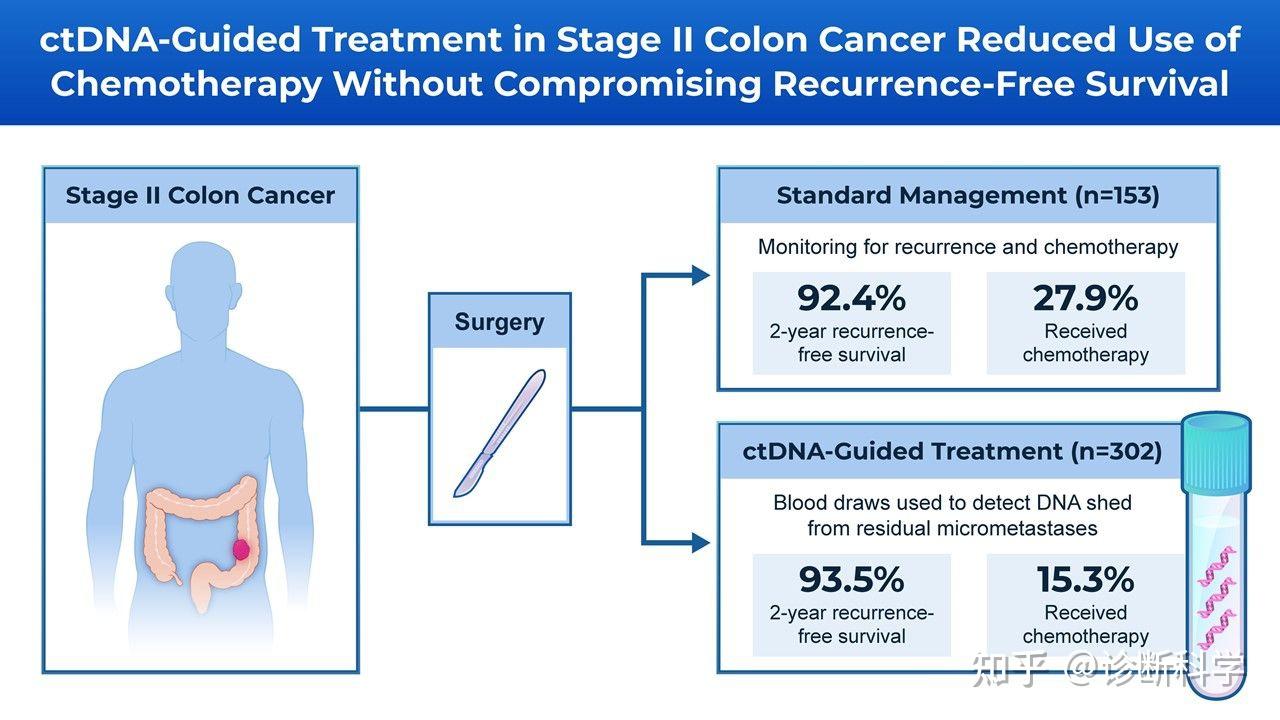 ctDNA-Guided Treatment in Stage II Colon Cancer Reduced Use of Chemotherapy Without Compromising Recurrence-Free Survival

Stage II Colon Cancer

Surgery

Standard Management (n=153)

Monitoring for recurrence and chemotherapy

92.4%
2-year recurrence-free survival

27.9%
Received chemotherapy

ctDNA-Guided Treatment (n=302)

Blood draws used to detect DNA shed from residual micrometastases

93.5%
2-year recurrence-free survival

15.3%
Received chemotherapy

知乎 @诊断科学